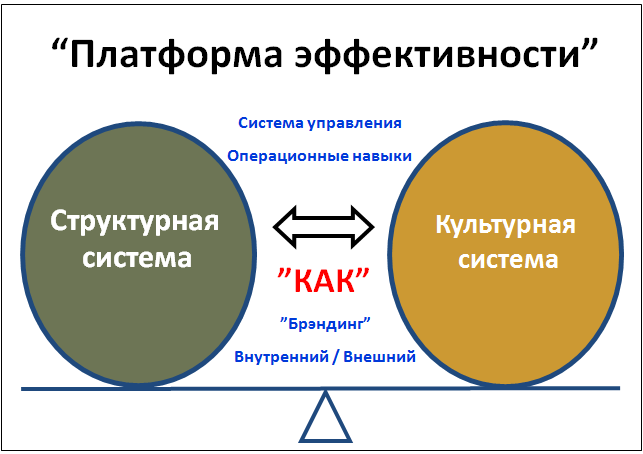 “Платформа эффективности”

Система управления

Операционные навыки

Структурная система

Культурная система

”КАК”

”Брэндинг”

Внутренний / Внешний